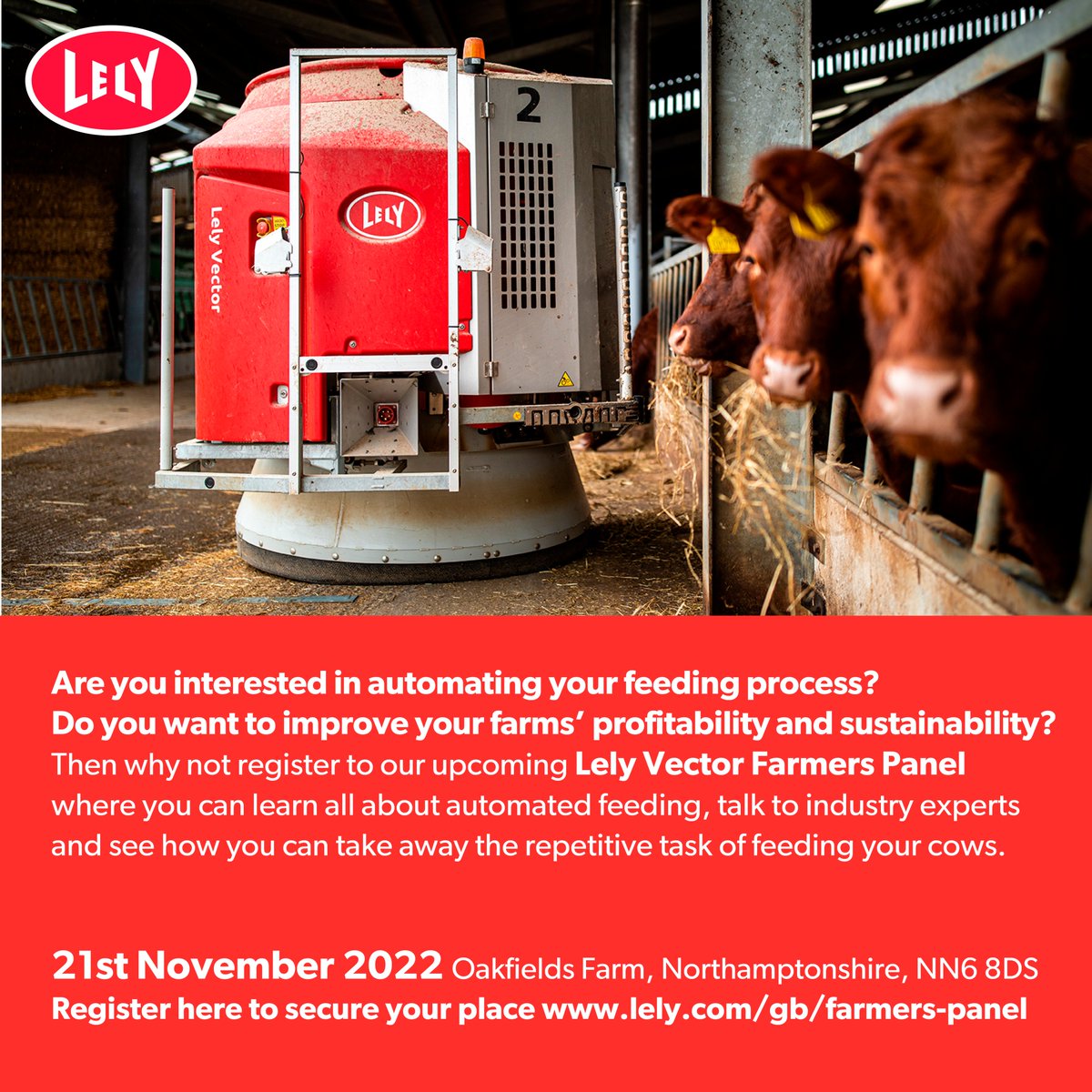 LELY

2

LELY

Lely Vector

Are you interested in automating your feeding process?
Do you want to improve your farms' profitability and sustainability?
Then why not register to our upcoming Lely Vector Farmers Panel where you can learn all about automated feeding, talk to industry experts and see how you can take away the repetitive task of feeding your cows.

21st November 2022 Oakfields Farm, Northamptonshire, NN6 8DS
Register here to secure your place www.lely.com/gb/farmers-panel